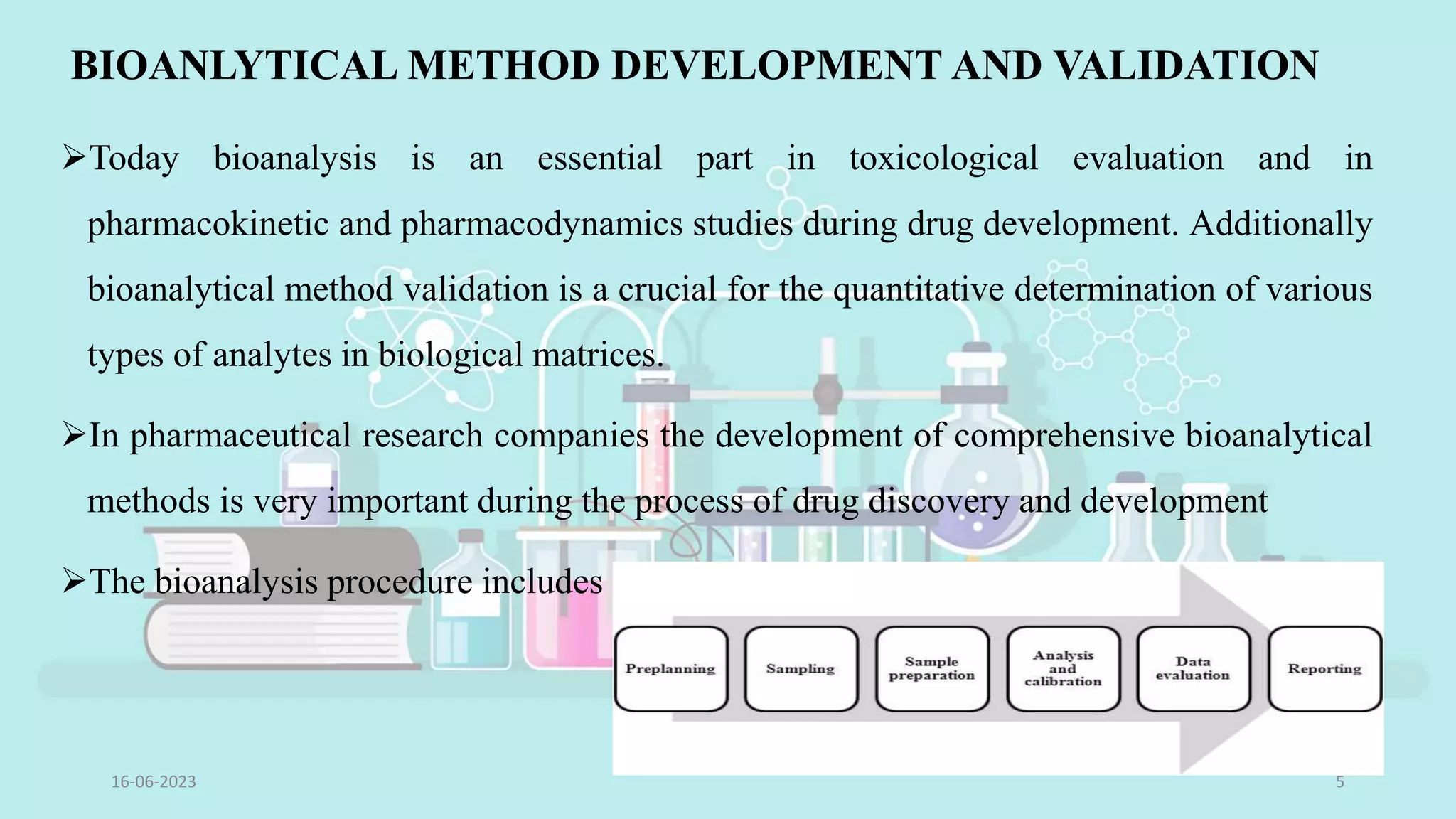 BIOANLYTICAL METHOD DEVELOPMENT AND VALIDATION

➢Today bioanalysis is an essential part in toxicological evaluation and in pharmacokinetic and pharmacodynamics studies during drug development. Additionally bioanalytical method validation is a crucial for the quantitative determination of various types of analytes in biological matrices.

➢In pharmaceutical research companies the development of comprehensive bioanalytical methods is very important during the process of drug discovery and development

➢The bioanalysis procedure includes

Preplanning

Sampling

Sample preparation

Analysis and calibration

Data evaluation

Reporting

16-06-2023

5